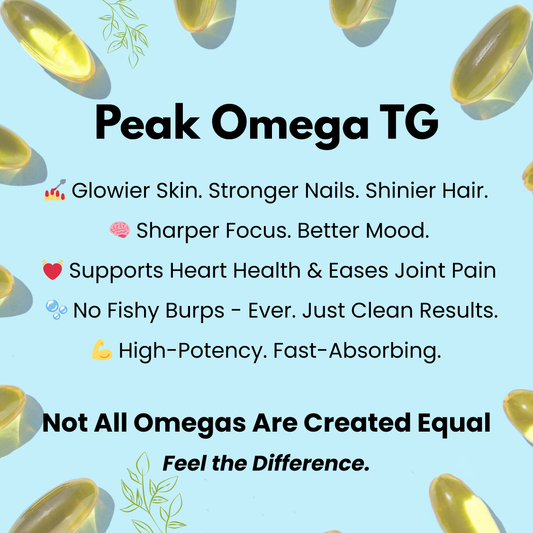 Peak Omega TG

💅 Glowier Skin. Stronger Nails. Shinier Hair.

🧠 Sharper Focus. Better Mood.

💓 Supports Heart Health & Eases Joint Pain

🫧 No Fishy Burps - Ever. Just Clean Results.

💪 High-Potency. Fast-Absorbing.

Not All Omegas Are Created Equal

Feel the Difference.